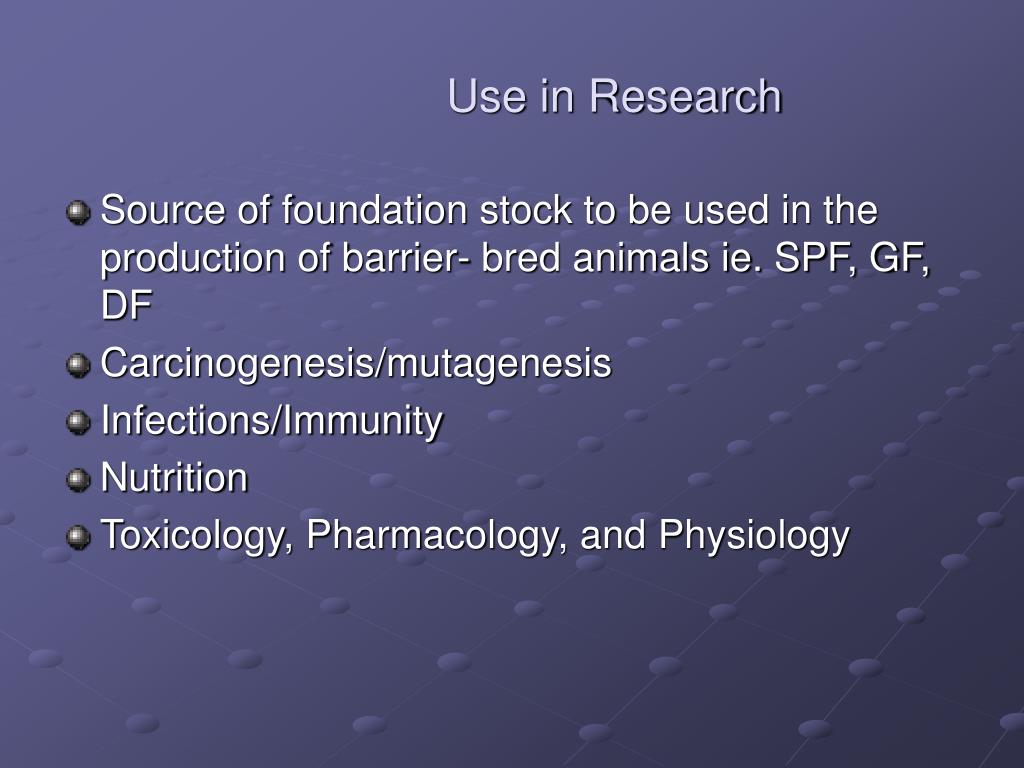 Use in Research

Source of foundation stock to be used in the production of barrier- bred animals ie. SPF, GF, DF

Carcinogenesis/mutagenesis

Infections/Immunity

Nutrition

Toxicology, Pharmacology, and Physiology